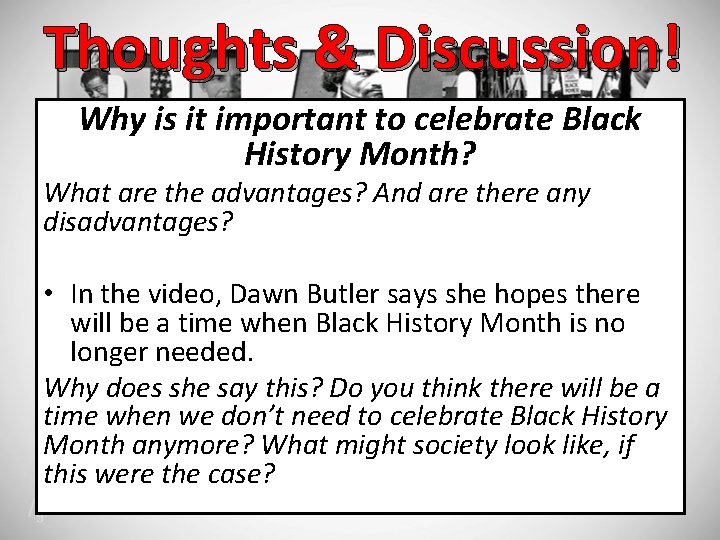 Thoughts & Discussion!

Why is it important to celebrate Black History Month?

What are the advantages? And are there any disadvantages?

• In the video, Dawn Butler says she hopes there will be a time when Black History Month is no longer needed.

Why does she say this? Do you think there will be a time when we don't need to celebrate Black History Month anymore? What might society look like, if this were the case?